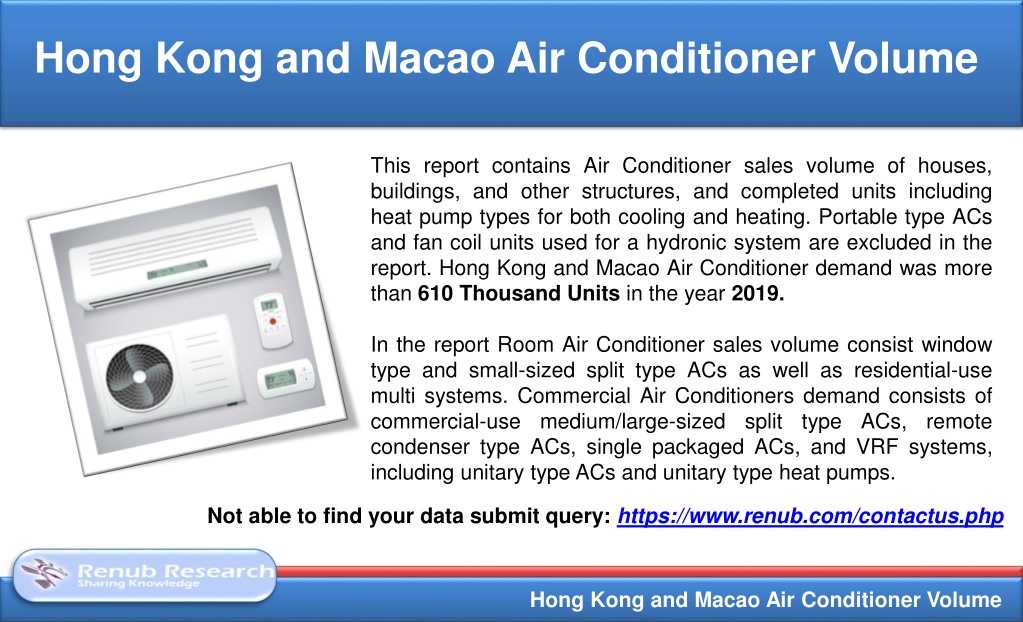 Hong Kong and Macao Air Conditioner Volume

This report contains Air Conditioner sales volume of houses, buildings, and other structures, and completed units including heat pump types for both cooling and heating. Portable type ACs and fan coil units used for a hydronic system are excluded in the report. Hong Kong and Macao Air Conditioner demand was more than 610 Thousand Units in the year 2019.

In the report Room Air Conditioner sales volume consist window type and small-sized split type ACs as well as residential-use multi systems. Commercial Air Conditioners demand consists of commercial-use medium/large-sized split type ACs, remote condenser type ACs, single packaged ACs, and VRF systems, including unitary type ACs and unitary type heat pumps.

Not able to find your data submit query: https://www.renub.com/contactus.php

Renub Research
Sharing Knowledge

Hong Kong and Macao Air Conditioner Volume